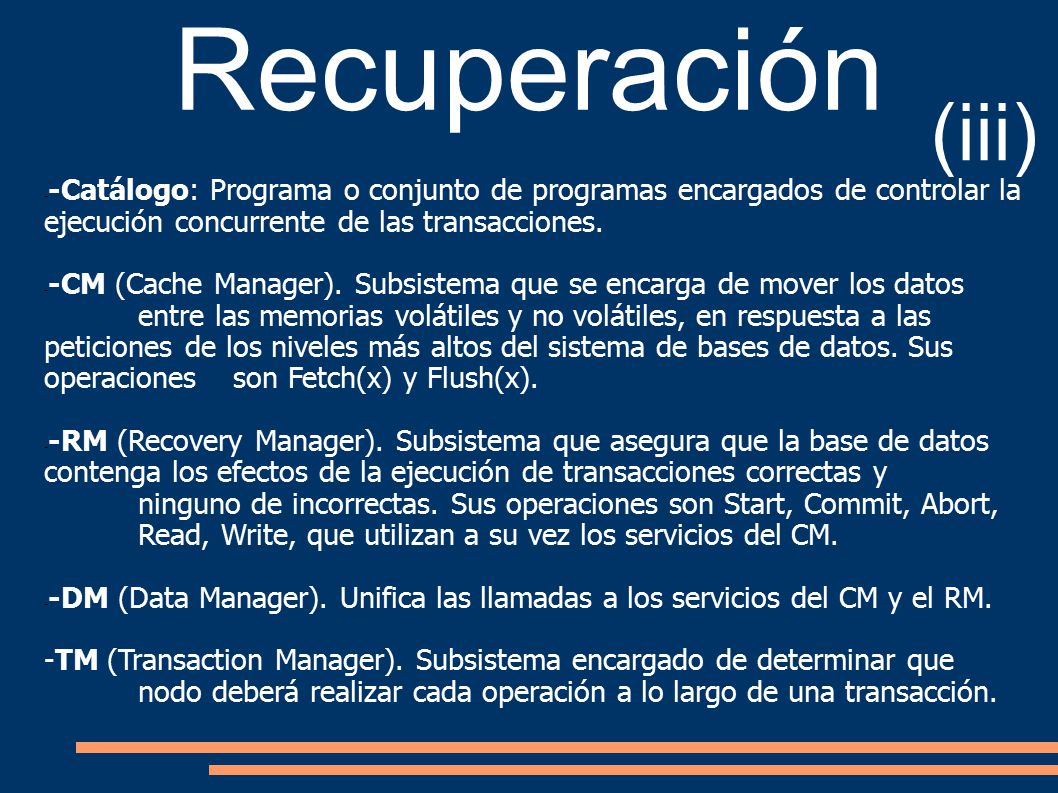 Recuperación (iii)

-Catálogo: Programa o conjunto de programas encargados de controlar la ejecución concurrente de las transacciones.

-CM (Cache Manager). Subsistema que se encarga de mover los datos entre las memorias volátiles y no volátiles, en respuesta a las peticiones de los niveles más altos del sistema de bases de datos. Sus operaciones son Fetch(x) y Flush(x).

-RM (Recovery Manager). Subsistema que asegura que la base de datos contenga los efectos de la ejecución de transacciones correctas y ninguno de incorrectas. Sus operaciones son Start, Commit, Abort, Read, Write, que utilizan a su vez los servicios del CM.

-DM (Data Manager). Unifica las llamadas a los servicios del CM y el RM.

-TM (Transaction Manager). Subsistema encargado de determinar que nodo deberá realizar cada operación a lo largo de una transacción.